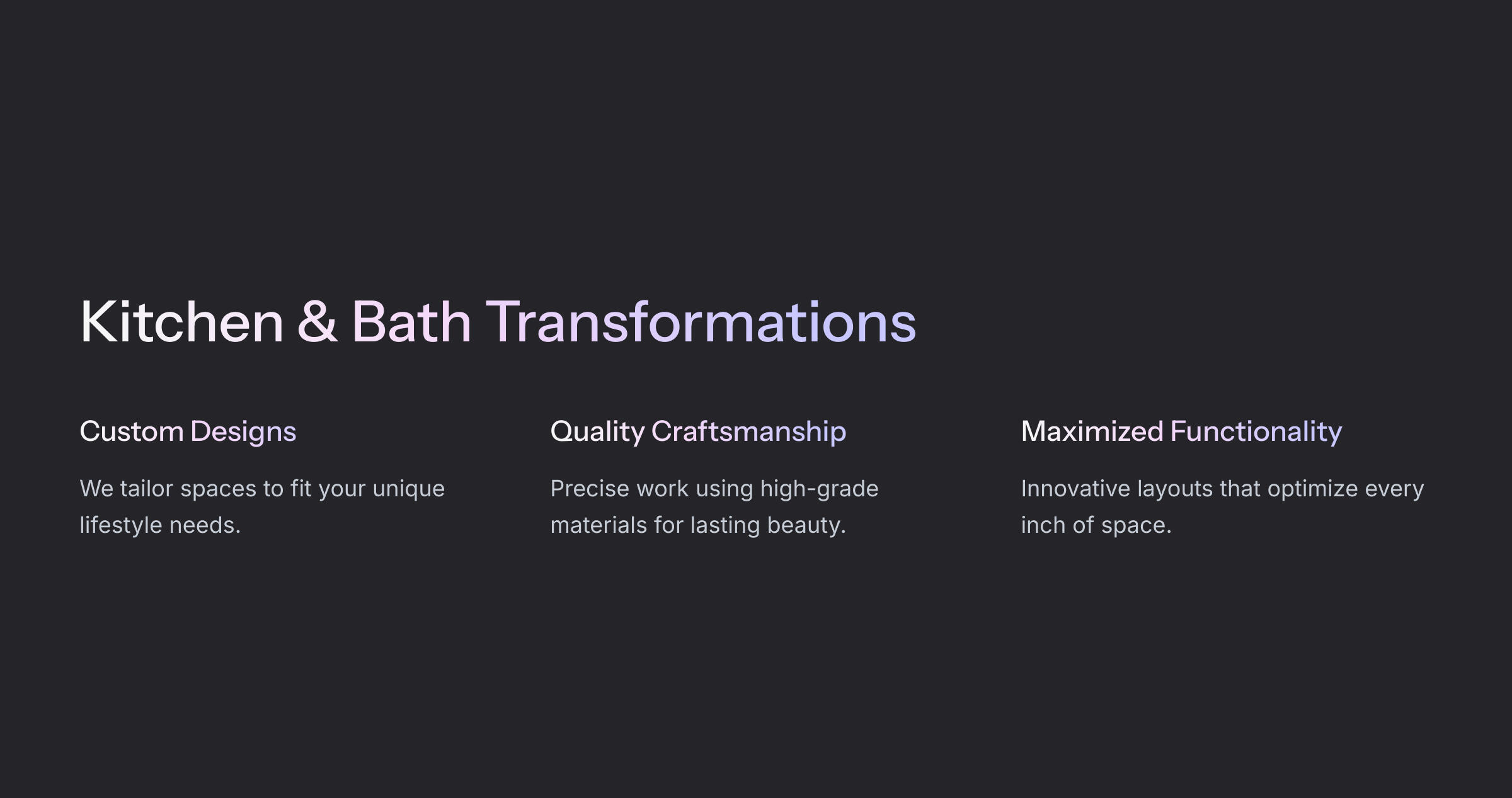 Kitchen & Bath Transformations

Custom Designs

We tailor spaces to fit your unique lifestyle needs.

Quality Craftsmanship

Precise work using high-grade materials for lasting beauty.

Maximized Functionality

Innovative layouts that optimize every inch of space.